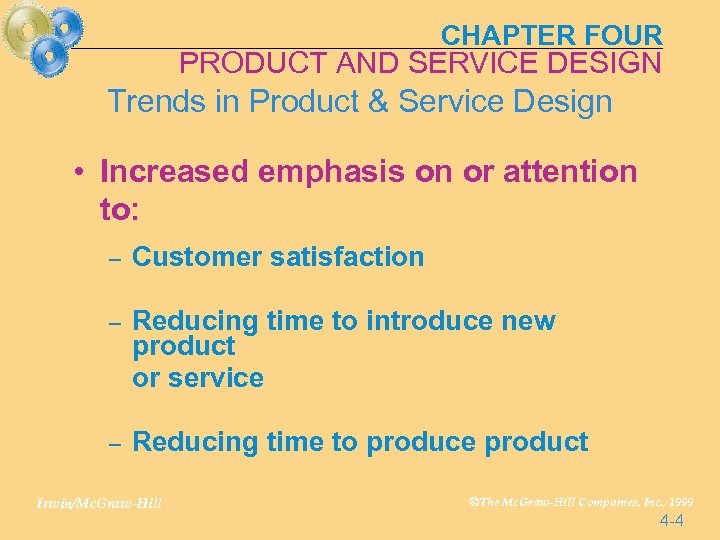 CHAPTER FOUR
PRODUCT AND SERVICE DESIGN

Trends in Product & Service Design

• Increased emphasis on or attention to:

– Customer satisfaction

– Reducing time to introduce new product
or service

– Reducing time to produce product

Irwin/McGraw-Hill

©The McGraw-Hill Companies, Inc., 1999

4-4